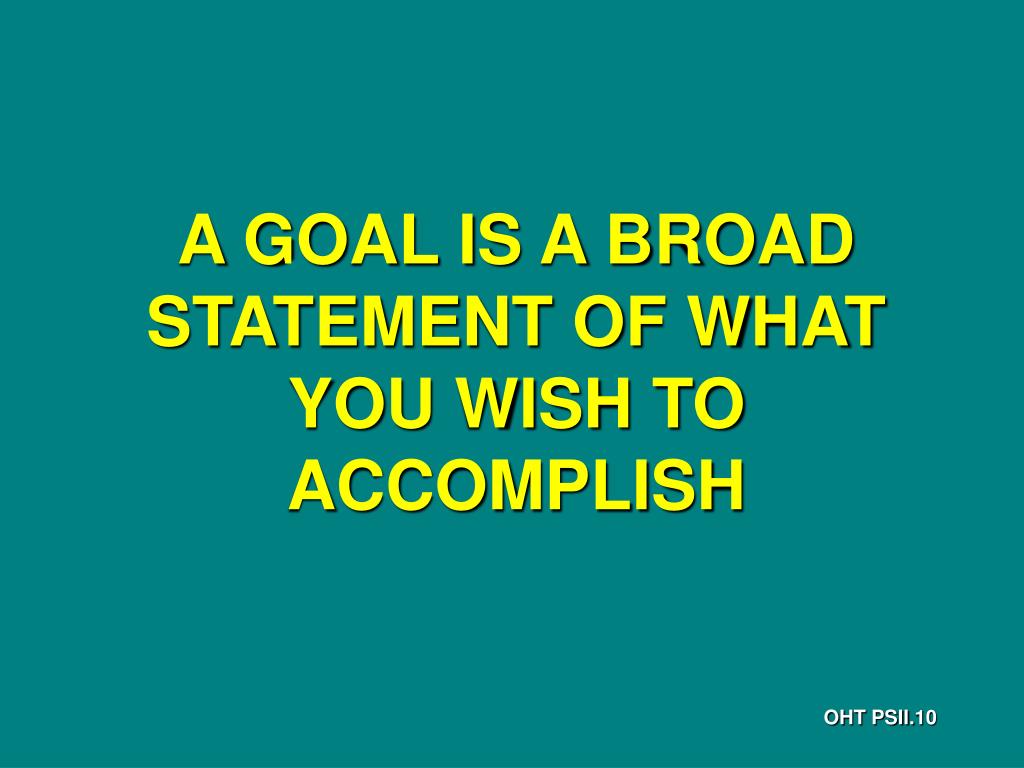 A GOAL IS A BROAD STATEMENT OF WHAT YOU WISH TO ACCOMPLISH

OHT PSII.10